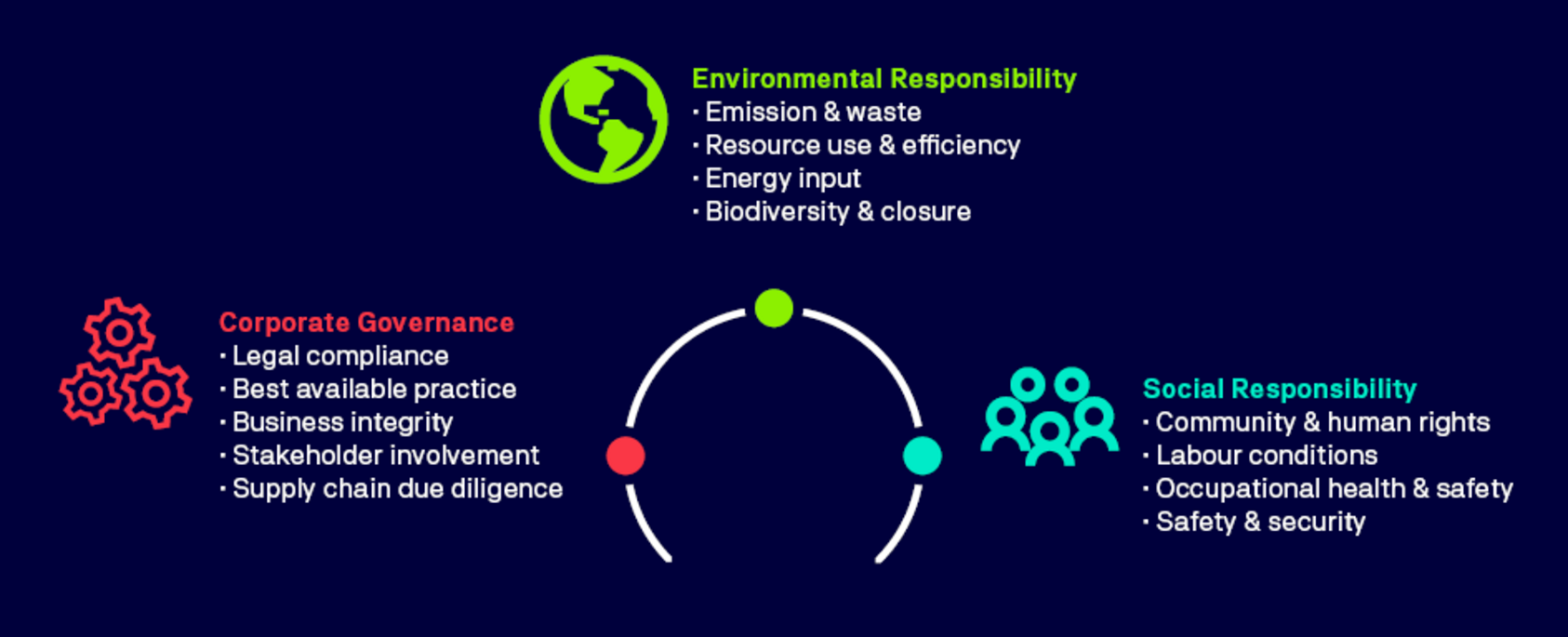 Environmental Responsibility
· Emission & waste
· Resource use & efficiency
· Energy input
· Biodiversity & closure

Corporate Governance
· Legal compliance
· Best available practice
· Business integrity
· Stakeholder involvement
· Supply chain due diligence

Social Responsibility
· Community & human rights
· Labour conditions
· Occupational health & safety
· Safety & security